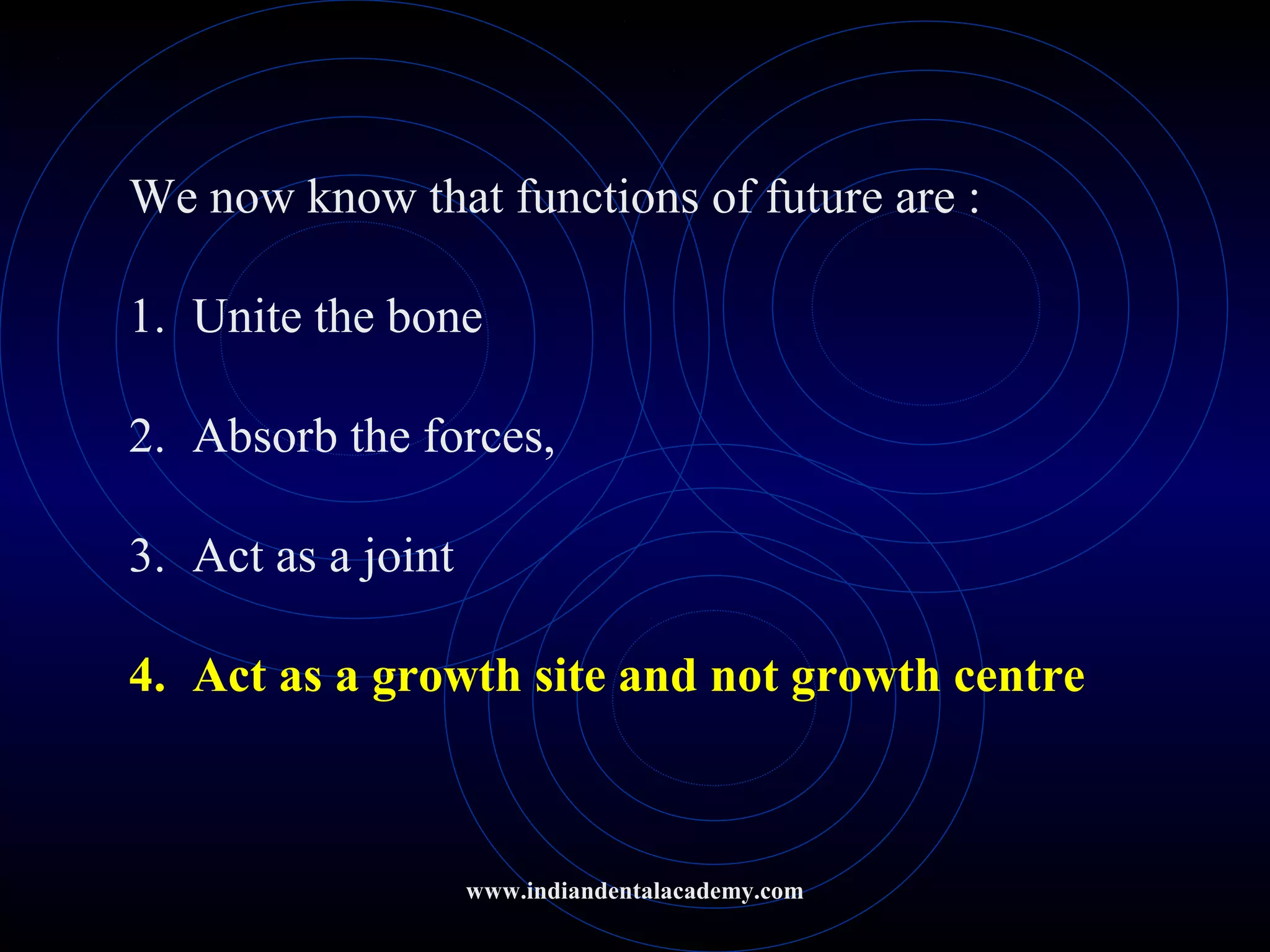 We now know that functions of future are :

1. Unite the bone

2. Absorb the forces,

3. Act as a joint

4. Act as a growth site and not growth centre

www.indiandentalacademy.com